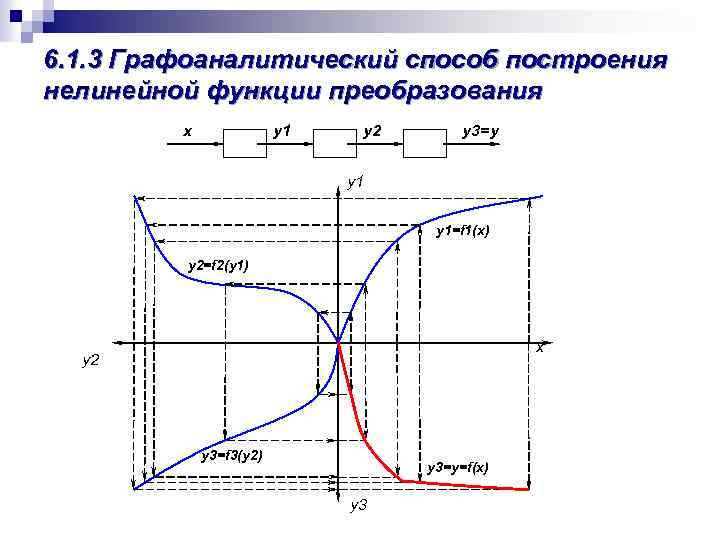 6.1.3 Графоаналитический способ построения нелинейной функции преобразования

x
y1
y2
y3=y

y1
y1=f1(x)
y2=f2(y1)
x
y2
y3=f3(y2)
y3=y=f(x)
y3